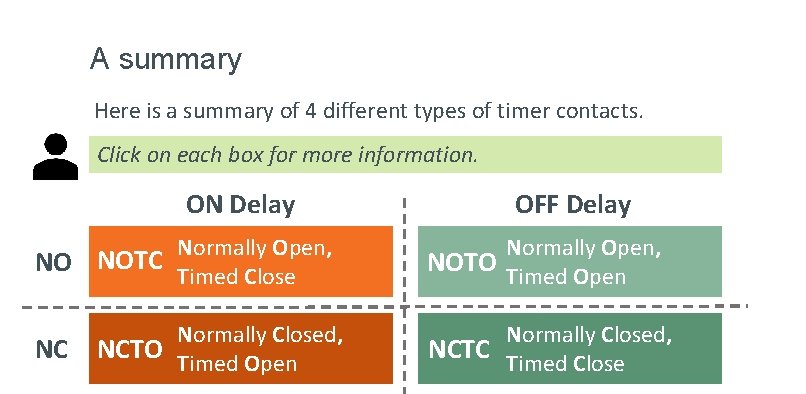 A summary

Here is a summary of 4 different types of timer contacts.

Click on each box for more information.

| | ON Delay | OFF Delay |
|---|---|---|
| NO | NOTC Normally Open, Timed Close | NOTO Normally Open, Timed Open |
| NC | NCTO Normally Closed, Timed Open | NCTC Normally Closed, Timed Close |